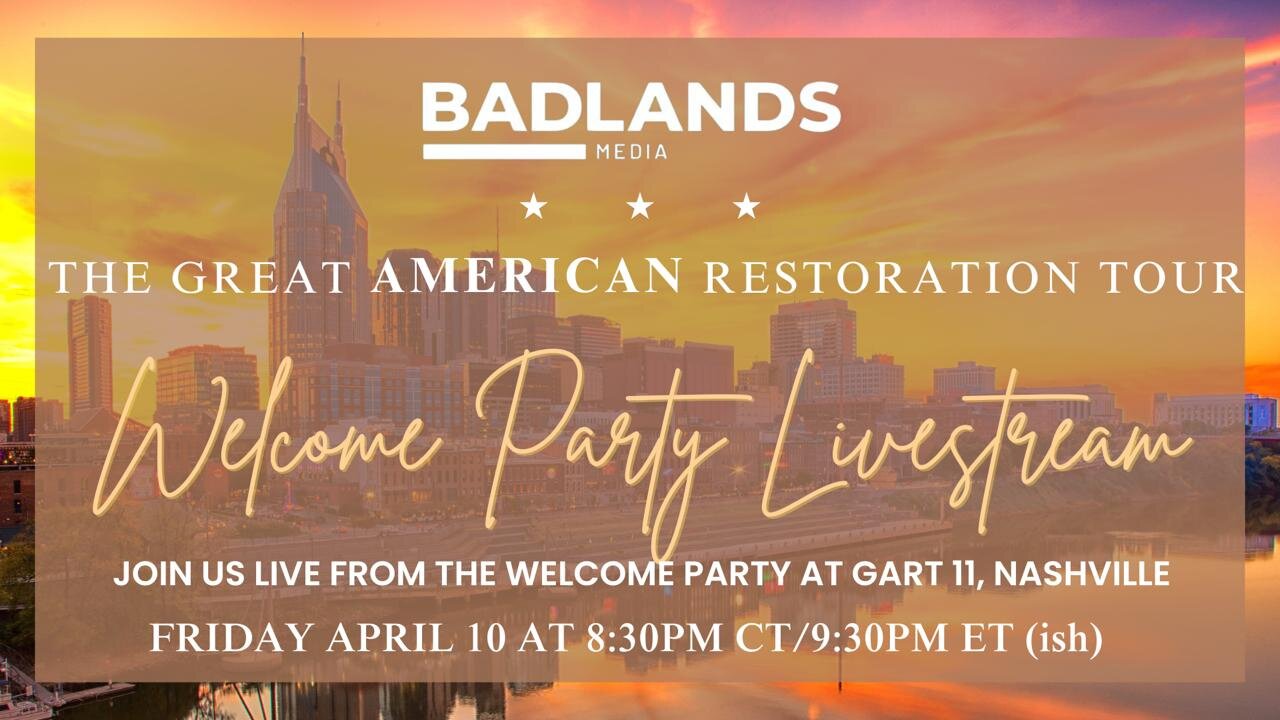 BADLANDS
MEDIA

★ ★ ★

THE GREAT AMERICAN RESTORATION TOUR

Welcome Party Livestream

JOIN US LIVE FROM THE WELCOME PARTY AT GART 11, NASHVILLE

FRIDAY APRIL 10 AT 8:30PM CT/9:30PM ET (ish)